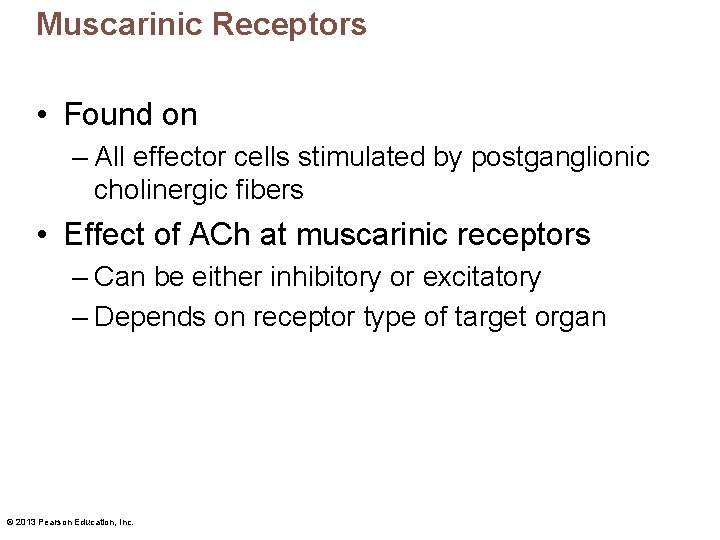 Muscarinic Receptors

• Found on
– All effector cells stimulated by postganglionic cholinergic fibers

• Effect of ACh at muscarinic receptors
– Can be either inhibitory or excitatory
– Depends on receptor type of target organ

© 2013 Pearson Education, Inc.